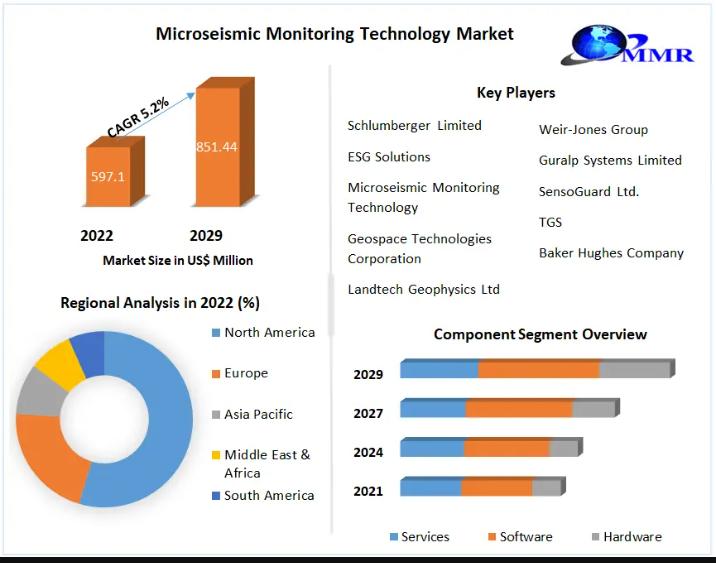 Microseismic Monitoring Technology Market

MMR

CAGR 5.2%

597.1

851.44

2022

2029

Market Size in US$ Million

Key Players

Schlumberger Limited

ESG Solutions

Microseismic Monitoring Technology

Geospace Technologies Corporation

Landtech Geophysics Ltd

Weir-Jones Group

Guralp Systems Limited

SensoGuard Ltd.

TGS

Baker Hughes Company

Regional Analysis in 2022 (%)

North America

Europe

Asia Pacific

Middle East & Africa

South America

Component Segment Overview

2029

2027

2024

2021

Services

Software

Hardware